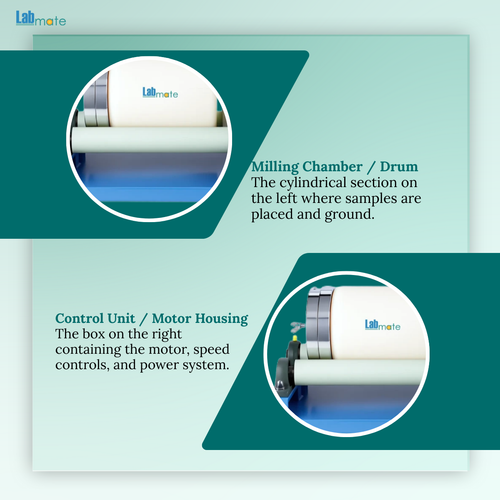 Labmate

Labmate

Milling Chamber / Drum
The cylindrical section on the left where samples are placed and ground.

Control Unit / Motor Housing
The box on the right containing the motor, speed controls, and power system.

Labmate